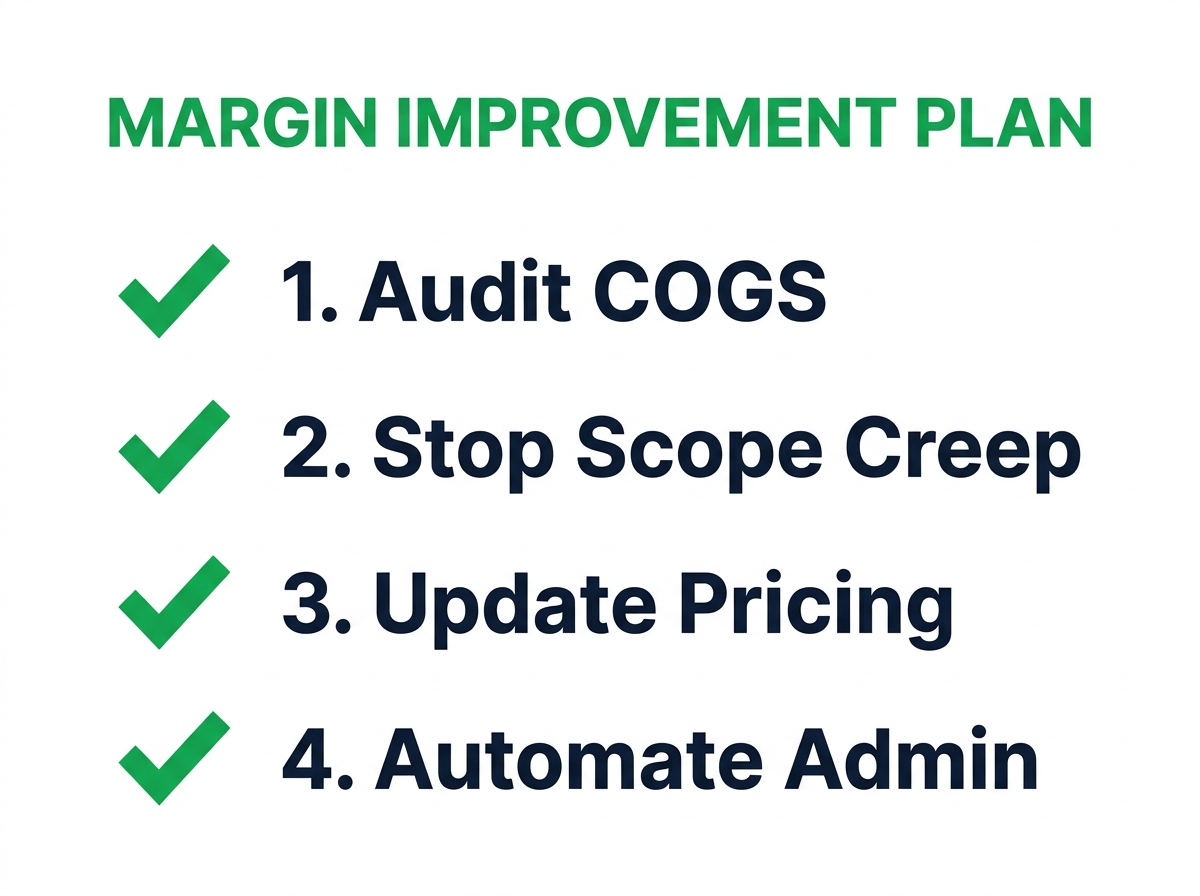 MARGIN IMPROVEMENT PLAN

1. Audit COGS

2. Stop Scope Creep

3. Update Pricing

4. Automate Admin